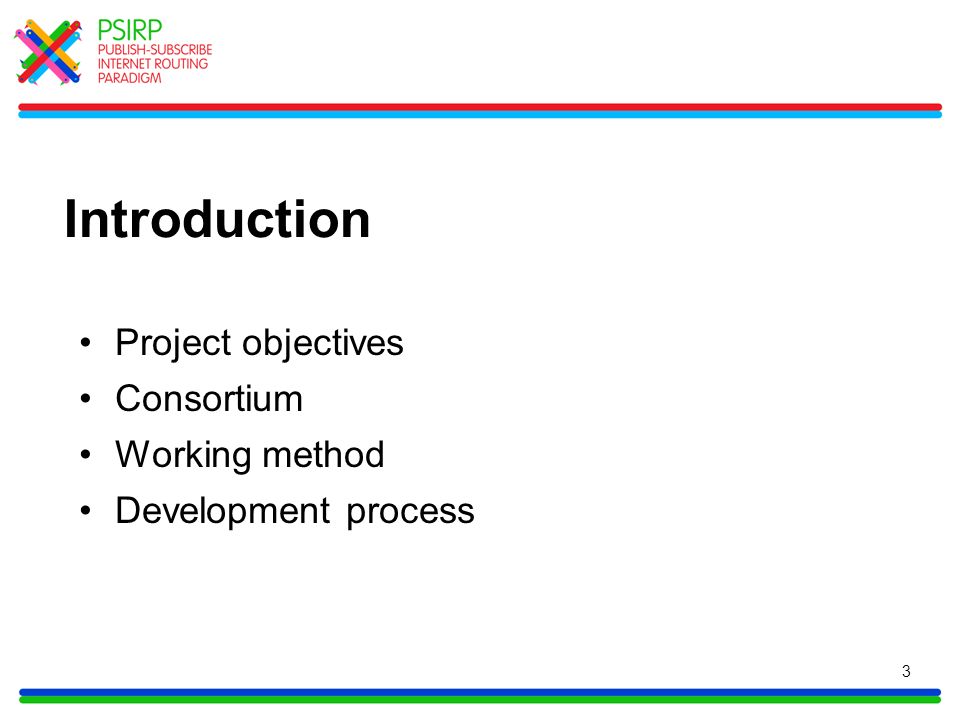 PSIRP
PUBLISH-SUBSCRIBE
INTERNET ROUTING
PARADIGM

Introduction

• Project objectives
• Consortium
• Working method
• Development process

3